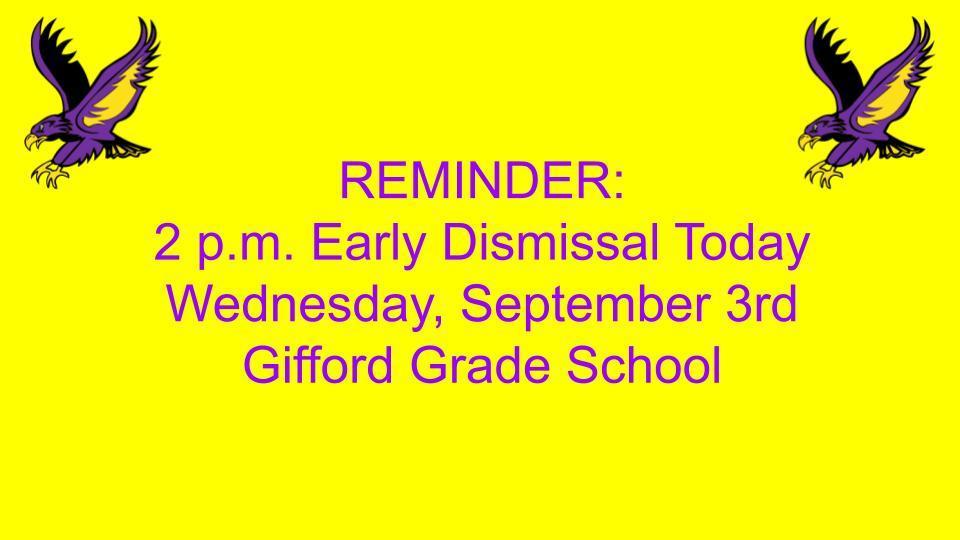 REMINDER:
2 p.m. Early Dismissal Today
Wednesday, September 3rd
Gifford Grade School